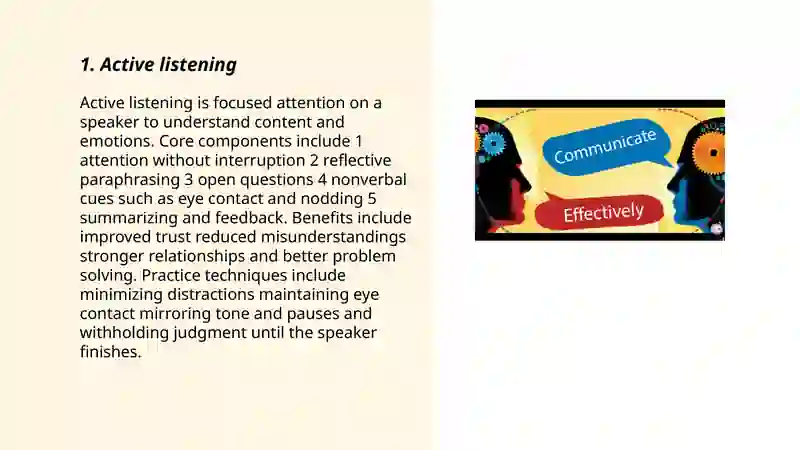 1. Active listening

Active listening is focused attention on a speaker to understand content and emotions. Core components include 1 attention without interruption 2 reflective paraphrasing 3 open questions 4 nonverbal cues such as eye contact and nodding 5 summarizing and feedback. Benefits include improved trust reduced misunderstandings stronger relationships and better problem solving. Practice techniques include minimizing distractions maintaining eye contact mirroring tone and pauses and withholding judgment until the speaker finishes.

Communicate

Effectively